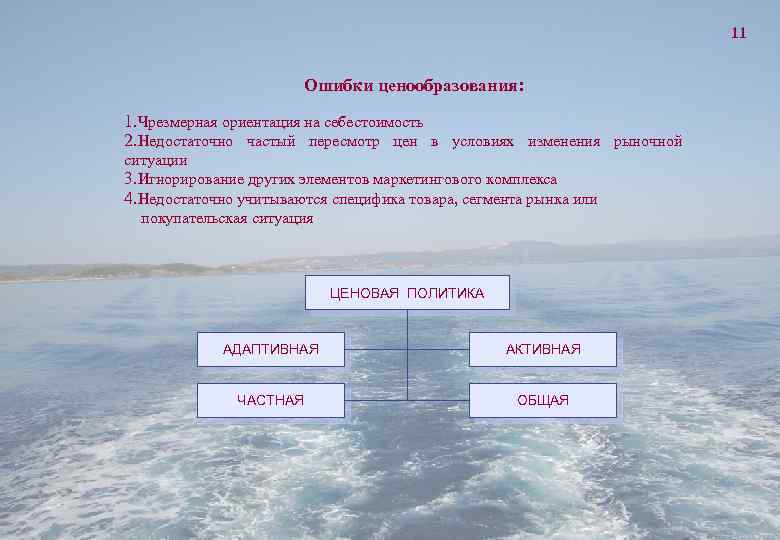 11

Ошибки ценообразования:

1.Чрезмерная ориентация на себестоимость
2.Недостаточно частый пересмотр цен в условиях изменения рыночной ситуации
3.Игнорирование других элементов маркетингового комплекса
4.Недостаточно учитываются специфика товара, сегмента рынка или покупательская ситуация

ЦЕНОВАЯ ПОЛИТИКА

АДАПТИВНАЯ

АКТИВНАЯ

ЧАСТНАЯ

ОБЩАЯ